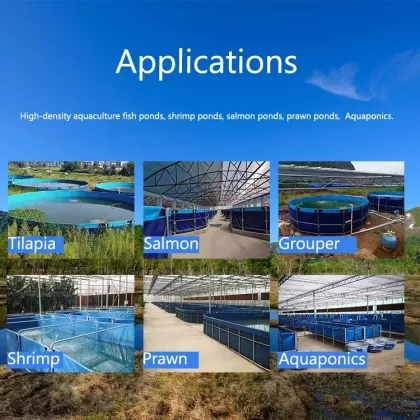 Applications

High-density aquaculture fish ponds, shrimp ponds, salmon ponds, prawn ponds, Aquaponics.

Tilapia

Salmon

Grouper

Shrimp

Prawn

Aquaponics